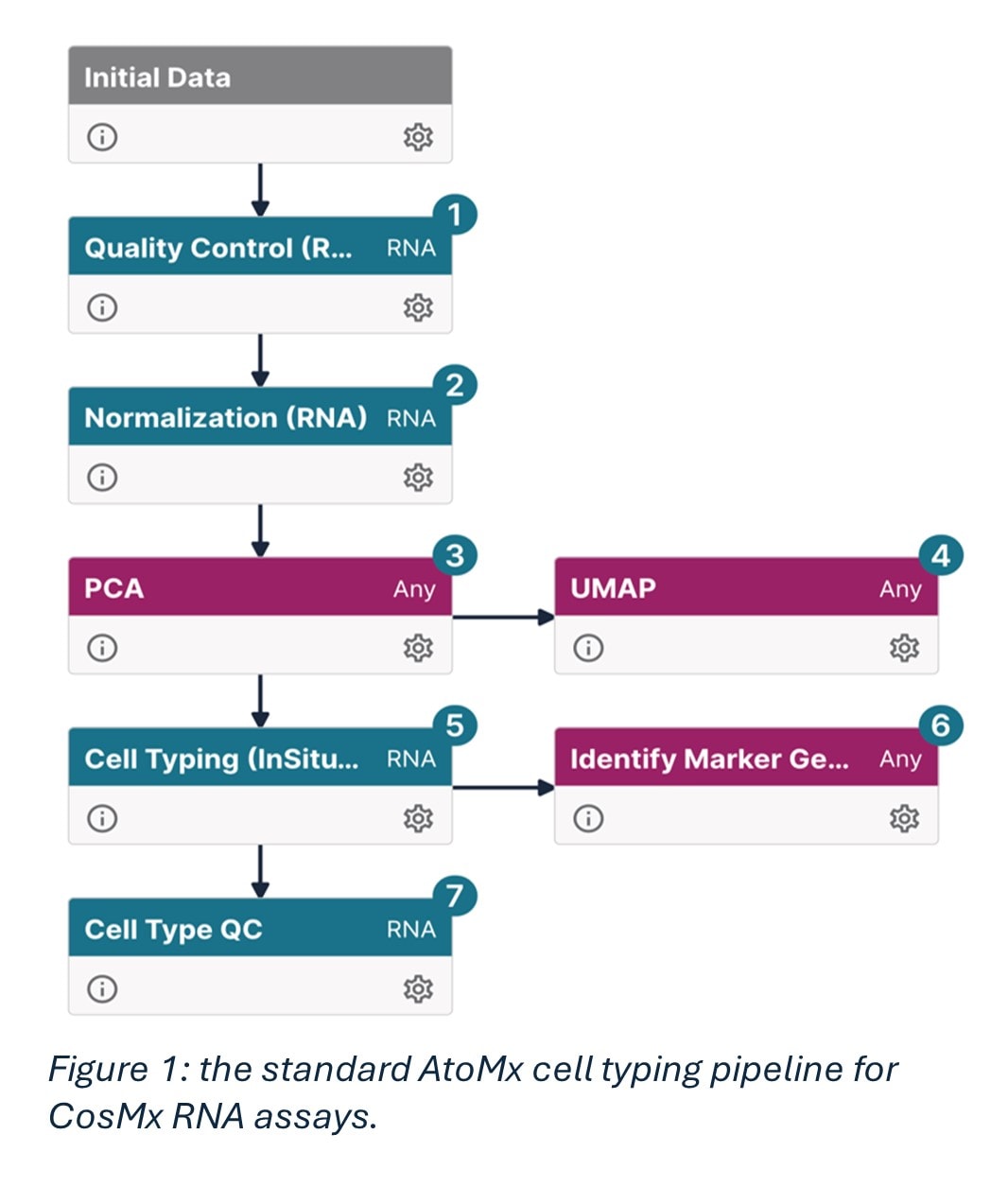 Initial Data

1
Quality Control (R... RNA

2
Normalization (RNA) RNA

3
PCA Any

4
UMAP Any

5
Cell Typing (InSitu... RNA

6
Identify Marker Ge... Any

7
Cell Type QC RNA

Figure 1: the standard AtoMx cell typing pipeline for CosMx RNA assays.